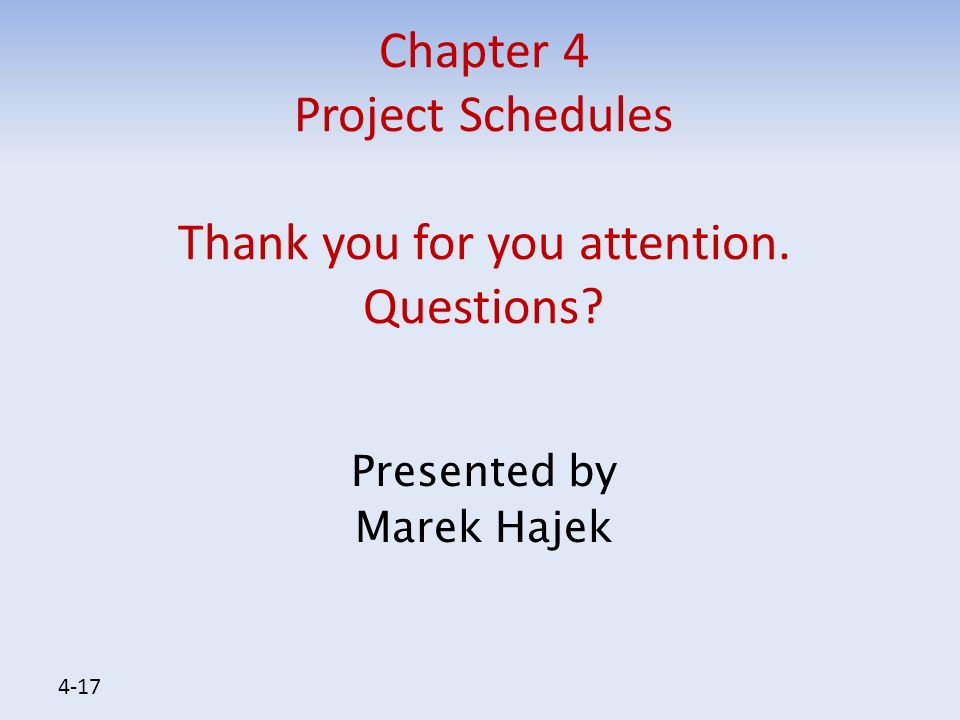 Chapter 4
Project Schedules

Thank you for you attention.
Questions?

Presented by
Marek Hajek

4-17